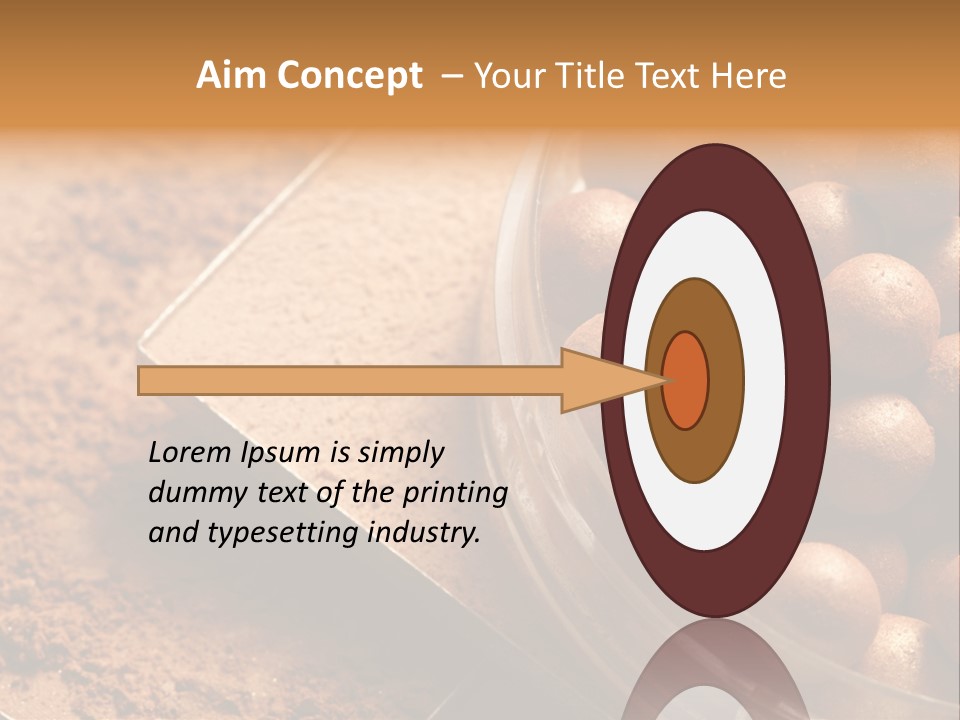 Aim Concept – Your Title Text Here

Lorem Ipsum is simply dummy text of the printing and typesetting industry.